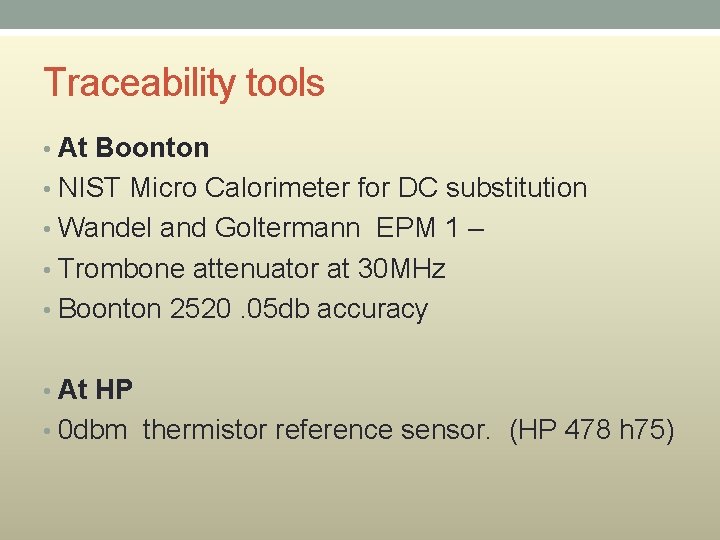 Traceability tools

• At Boonton
• NIST Micro Calorimeter for DC substitution
• Wandel and Goltermann EPM 1 –
• Trombone attenuator at 30MHz
• Boonton 2520 .05db accuracy

• At HP
• 0dbm thermistor reference sensor. (HP 478 h75)